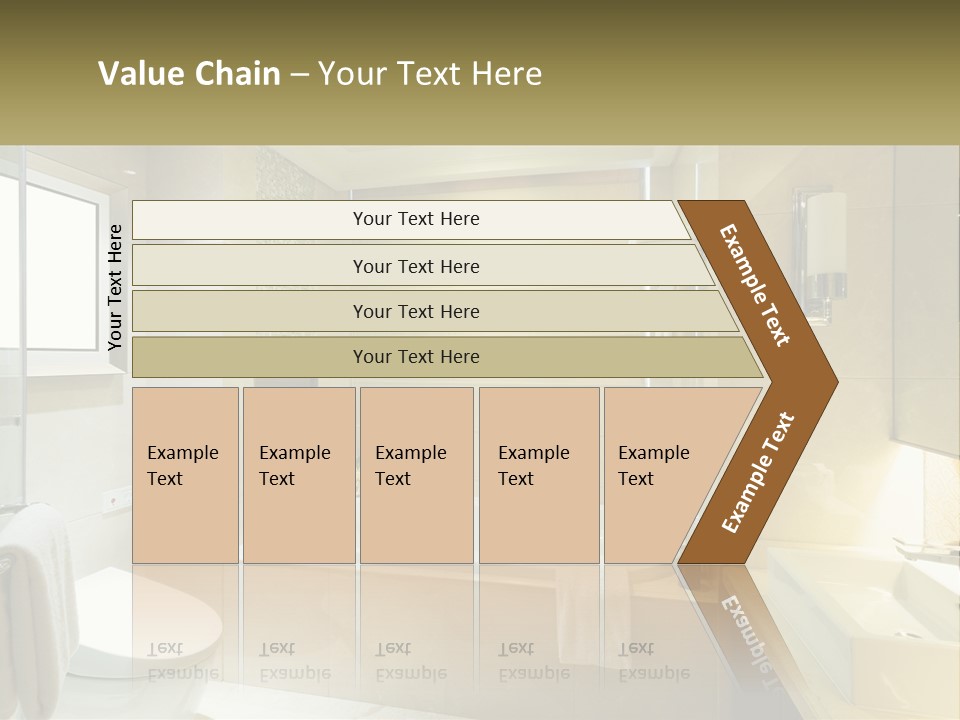 Value Chain – Your Text Here

Your Text Here

Your Text Here

Your Text Here

Your Text Here

Your Text Here

Example Text

Example Text

Example Text

Example Text

Example Text

Example Text

Example Text